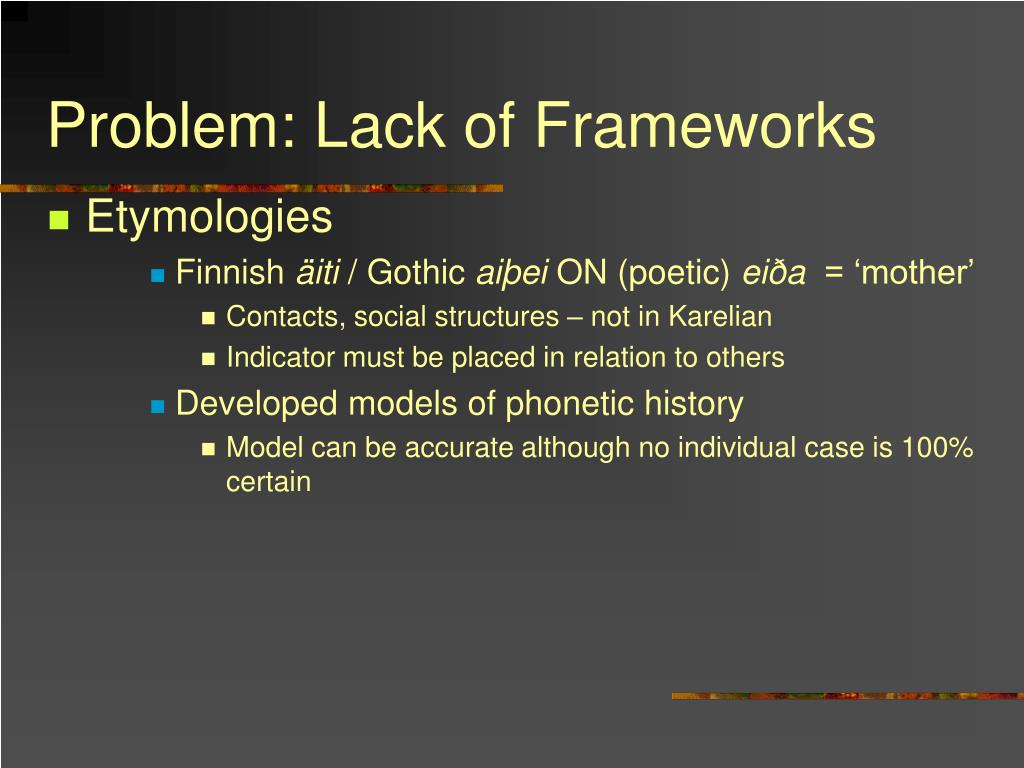 Problem: Lack of Frameworks

Etymologies

Finnish äiti / Gothic aiþei ON (poetic) eiða = ‘mother’

Contacts, social structures – not in Karelian

Indicator must be placed in relation to others

Developed models of phonetic history

Model can be accurate although no individual case is 100% certain